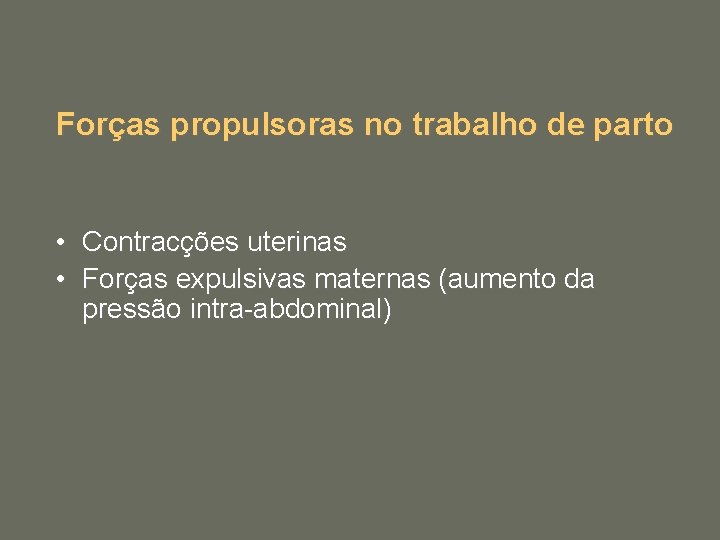 Forças propulsoras no trabalho de parto

• Contracções uterinas
• Forças expulsivas maternas (aumento da pressão intra-abdominal)